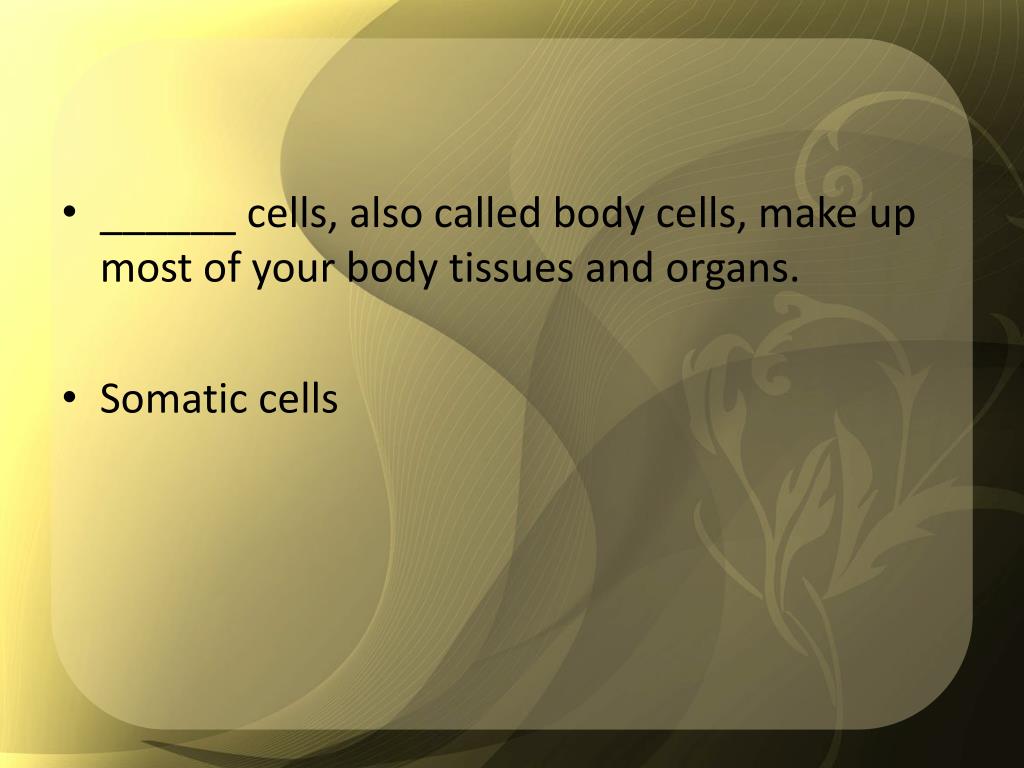 • ______ cells, also called body cells, make up most of your body tissues and organs.

• Somatic cells